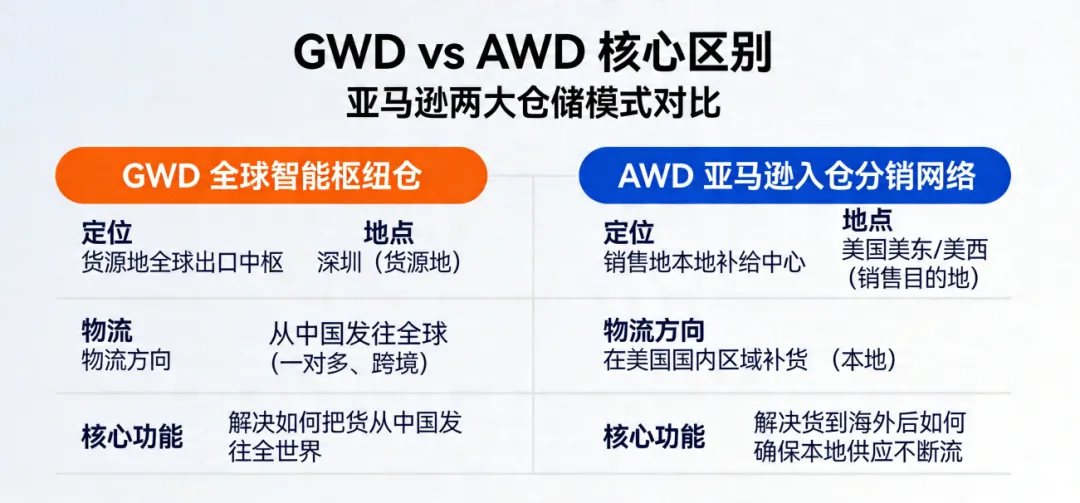 GWD vs AWD 核心区别
亚马逊两大仓储模式对比

GWD 全球智能枢纽仓

定位
货源地全球出口中枢

地点
深圳（货源地）

物流
物流方向

从中国发往全球
(一对多、跨境)

核心功能

解决如何把货从中国发往全世界

AWD 亚马逊入仓分销网络

定位
销售地本地补给中心

地点
美国美东/美西
(销售目的地)

物流方向
在美国国内区域补货 （本地）

核心功能

解决货到海外后如何确保本地供应不断流